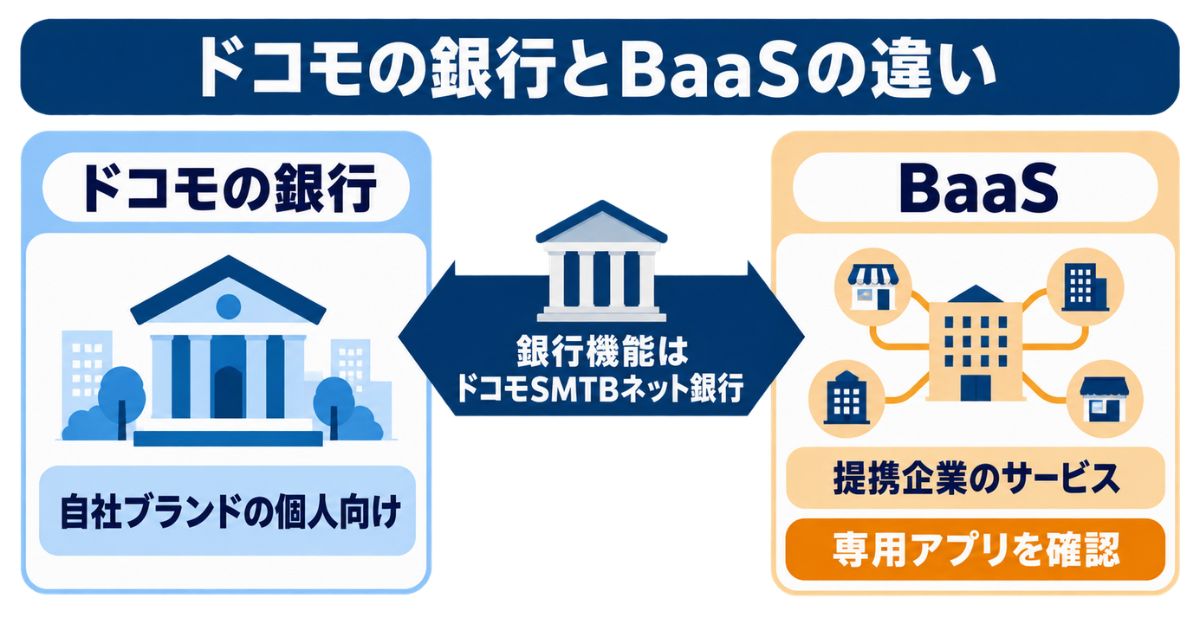 ドコモの銀行とBaaSの違い

ドコモの銀行

自社ブランドの個人向け

銀行機能は
ドコモSMTBネット銀行

BaaS

提携企業のサービス

専用アプリを確認